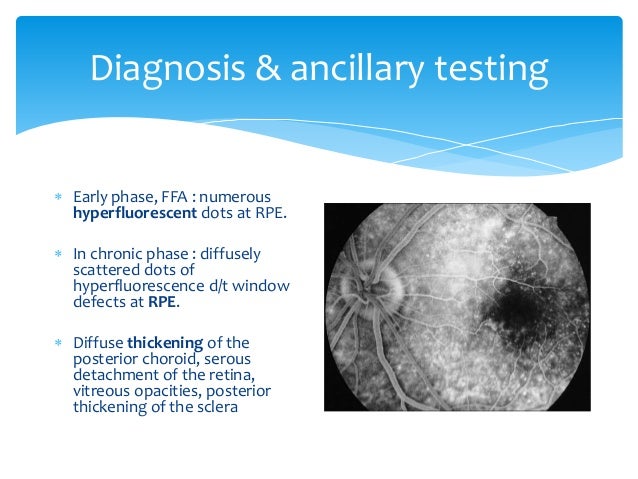 Diagnosis & ancillary testing

* Early phase, FFA : numerous hyperfluorescent dots at RPE.

* In chronic phase : diffusely scattered dots of hyperfluorescence d/t window defects at RPE.

* Diffuse thickening of the posterior choroid, serous detachment of the retina, vitreous opacities, posterior thickening of the sclera